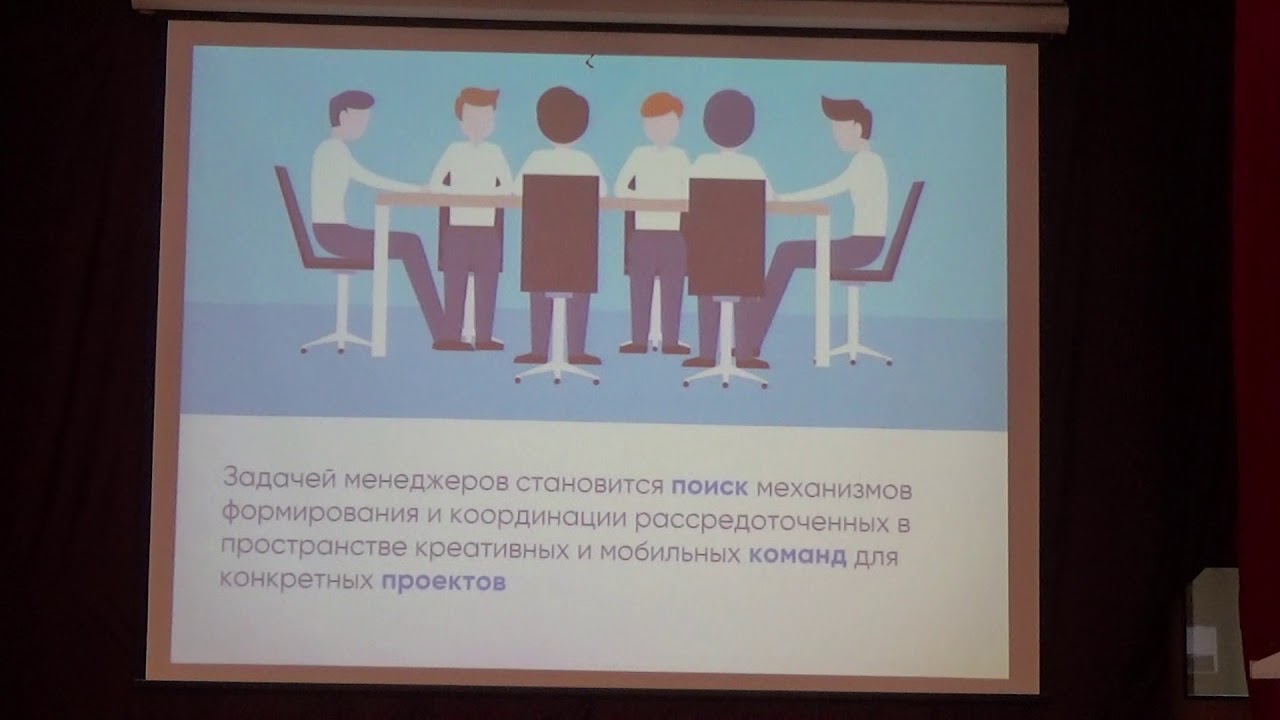 Задачей менеджеров становится поиск механизмов формирования и координации рассредоточенных в пространстве креативных и мобильных команд для конкретных проектов